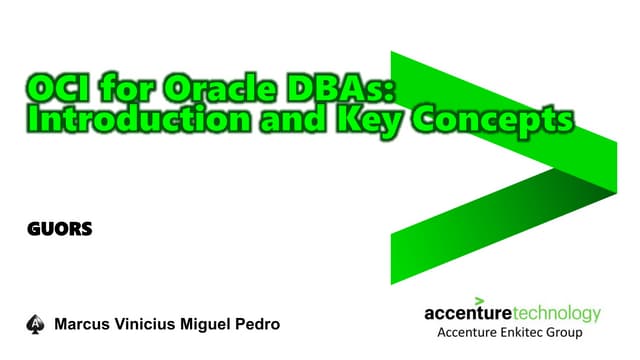 OCI for Oracle DBAs: Introduction and Key Concepts

GUORS

Marcus Vinicius Miguel Pedro

accenturetechnology
Accenture Enkitec Group